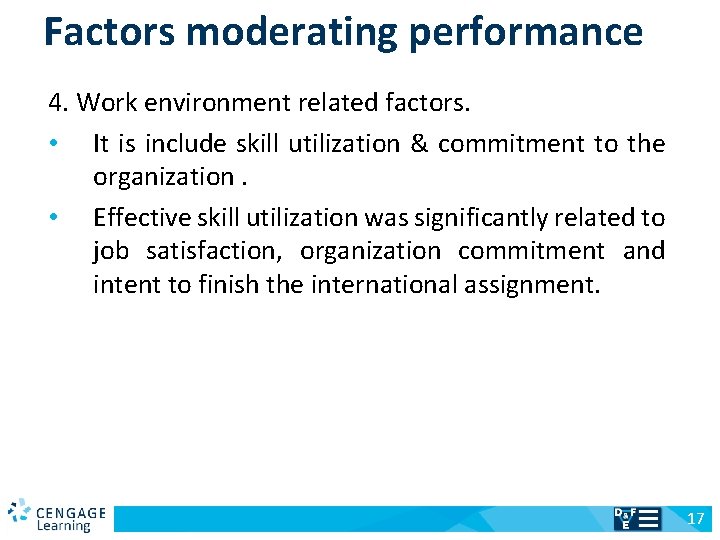 Factors moderating performance

4. Work environment related factors.

• It is include skill utilization & commitment to the organization .

• Effective skill utilization was significantly related to job satisfaction, organization commitment and intent to finish the international assignment.

CENGAGE Learning

D&F E

17